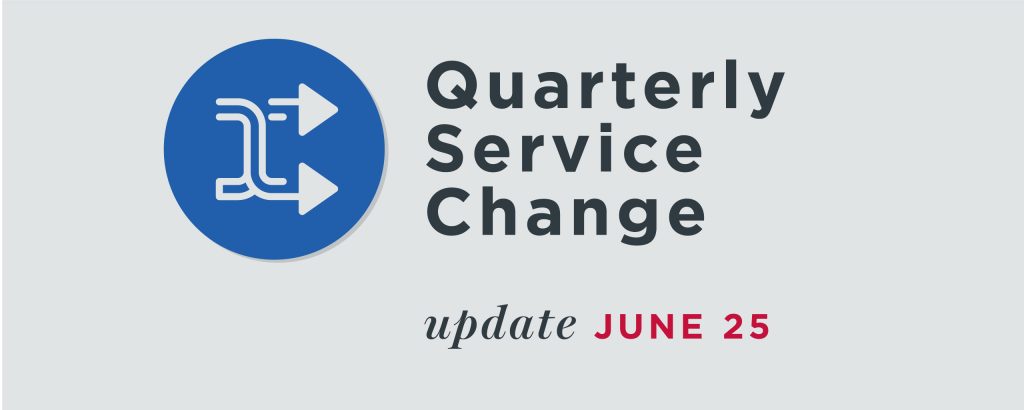 Quarterly Service Change

update JUNE 25